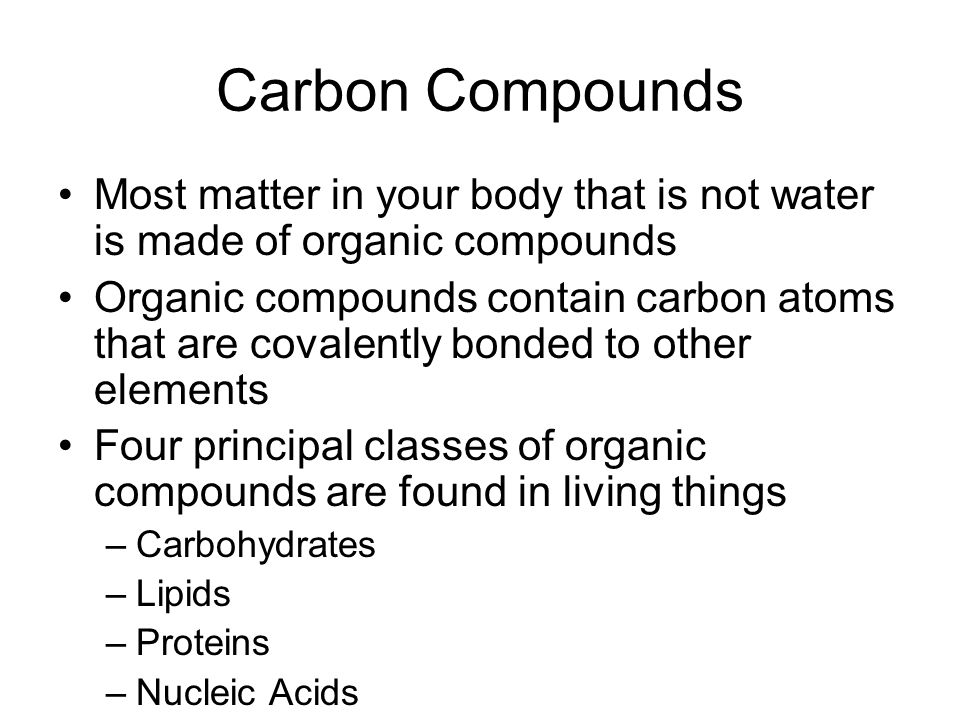 Carbon Compounds

• Most matter in your body that is not water is made of organic compounds
• Organic compounds contain carbon atoms that are covalently bonded to other elements
• Four principal classes of organic compounds are found in living things
– Carbohydrates
– Lipids
– Proteins
– Nucleic Acids